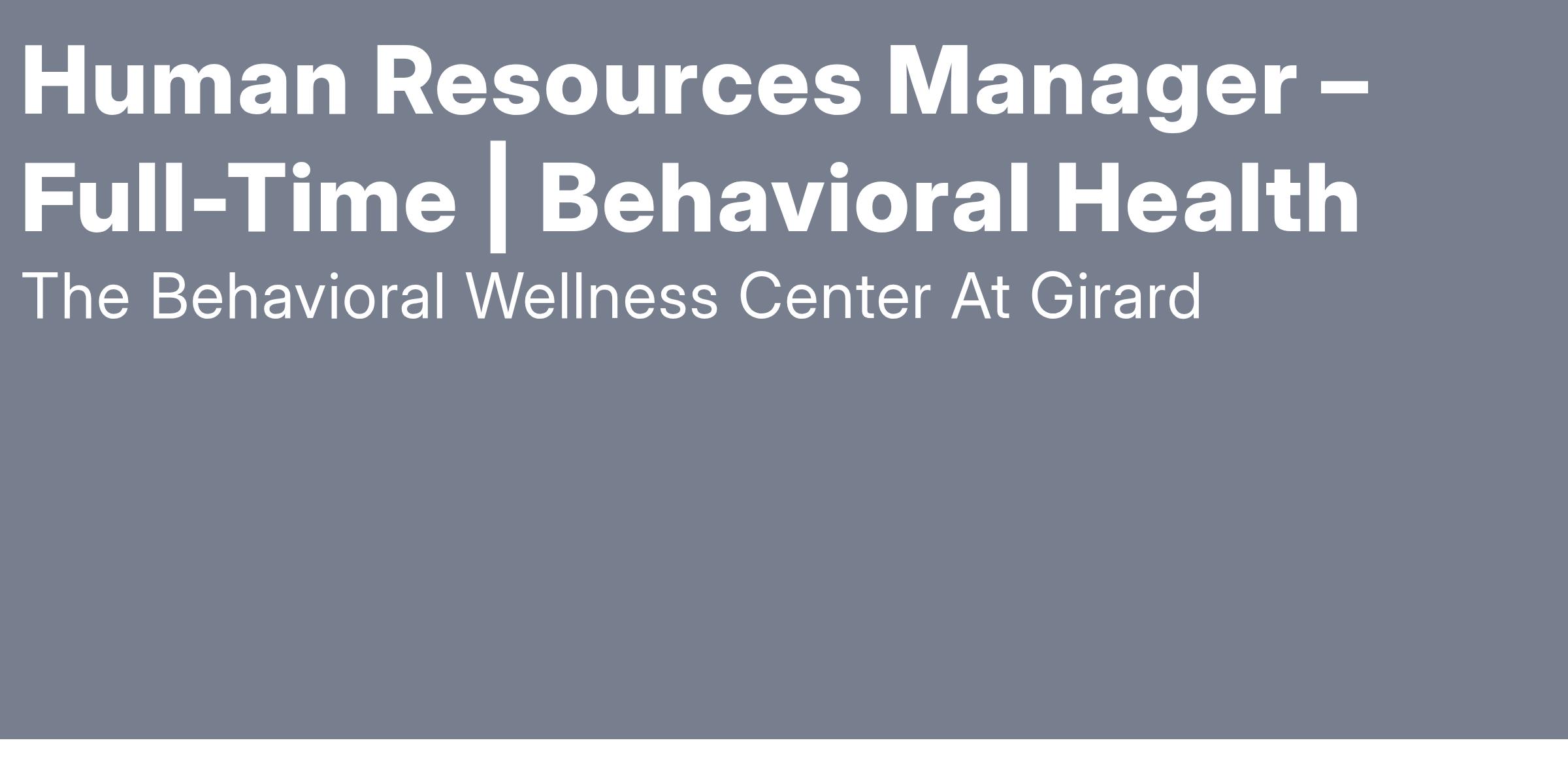 Human Resources Manager – Full-Time | Behavioral Health

The Behavioral Wellness Center At Girard